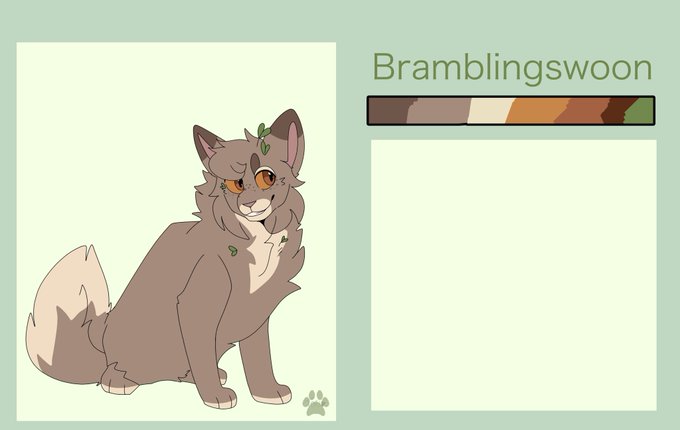 Bramblingswoon